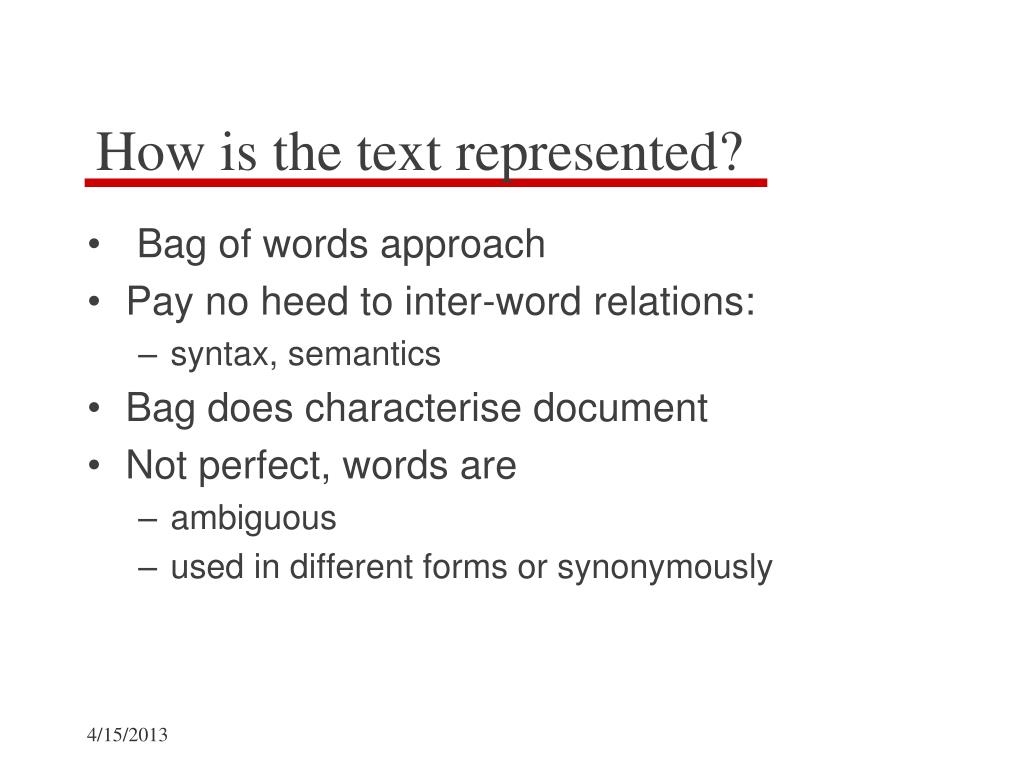 How is the text represented?

• Bag of words approach
• Pay no heed to inter-word relations:
– syntax, semantics
• Bag does characterise document
• Not perfect, words are
– ambiguous
– used in different forms or synonymously

4/15/2013